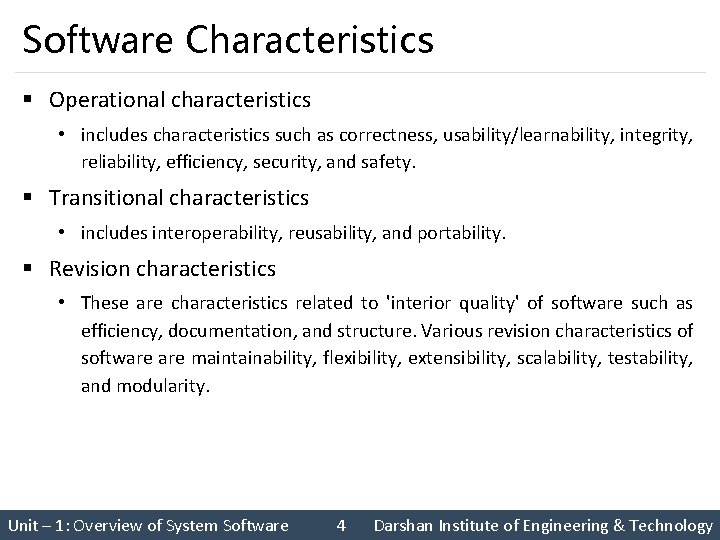 Software Characteristics

▪ Operational characteristics

• includes characteristics such as correctness, usability/learnability, integrity, reliability, efficiency, security, and safety.

▪ Transitional characteristics

• includes interoperability, reusability, and portability.

▪ Revision characteristics

• These are characteristics related to 'interior quality' of software such as efficiency, documentation, and structure. Various revision characteristics of software are maintainability, flexibility, extensibility, scalability, testability, and modularity.

Unit – 1: Overview of System Software 4 Darshan Institute of Engineering & Technology